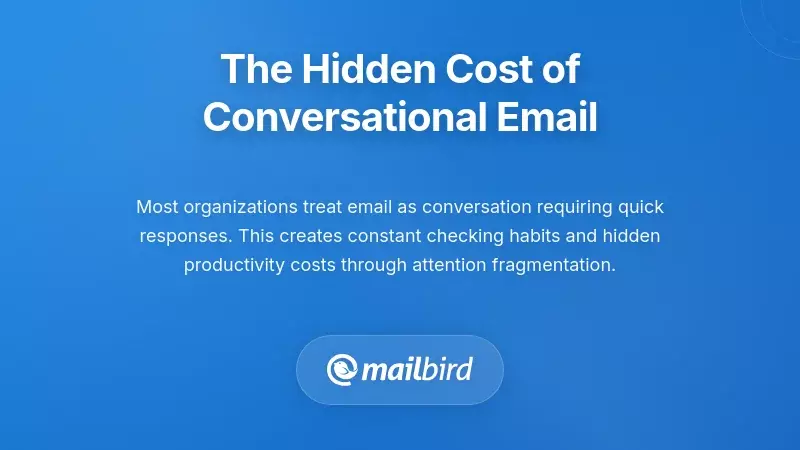 The Hidden Cost of Conversational Email

Most organizations treat email as conversation requiring quick responses. This creates constant checking habits and hidden productivity costs through attention fragmentation.

mailbird